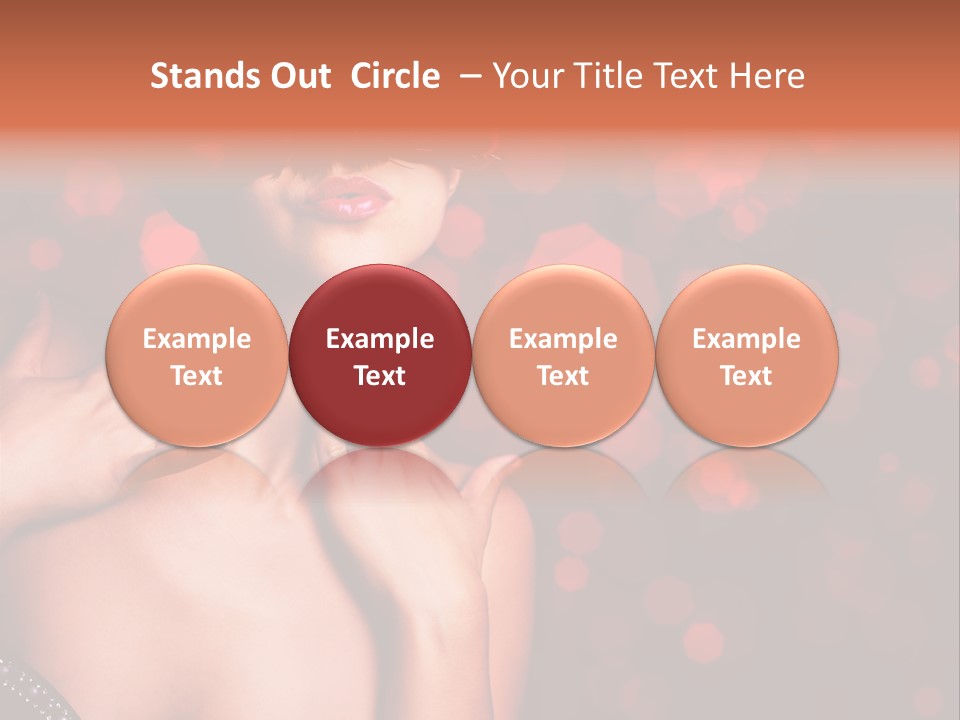 Stands Out Circle – Your Title Text Here

Example Text

Example Text

Example Text

Example Text